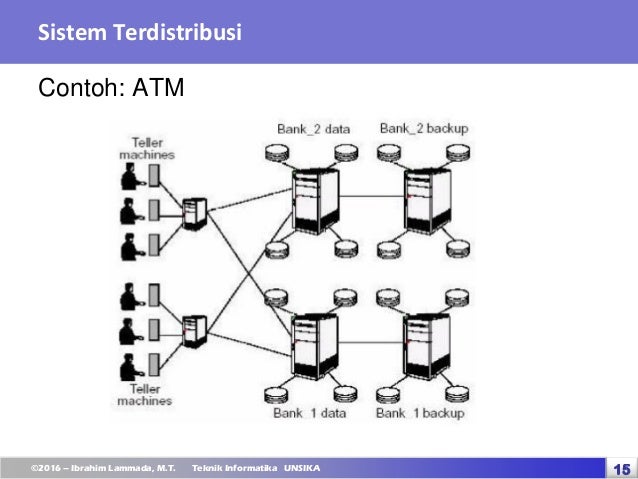 Sistem Terdistribusi

Contoh: ATM

Teller machines

Bank_2 data

Bank_2 backup

Teller machines

Bank_1 data

Bank_1 backup

©2016 – Ibrahim Lammada, M.T. Teknik Informatika UNSIKA

15